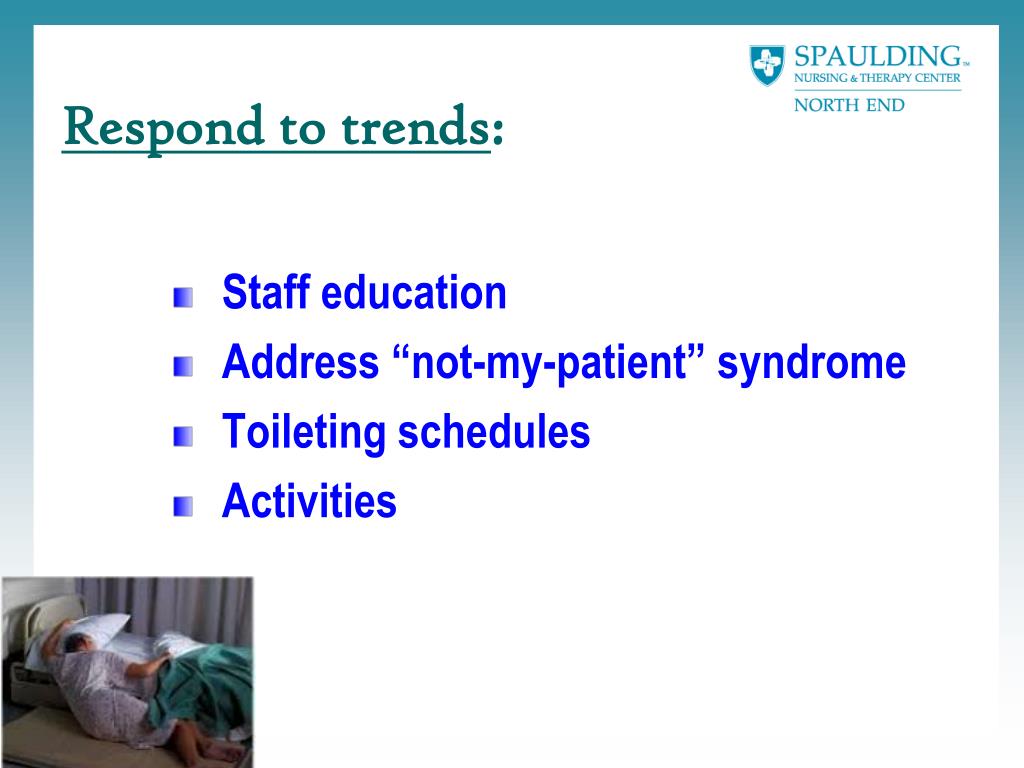 SPAULDING™
NURSING & THERAPY CENTER
NORTH END

Respond to trends:

Staff education
Address “not-my-patient” syndrome
Toileting schedules
Activities